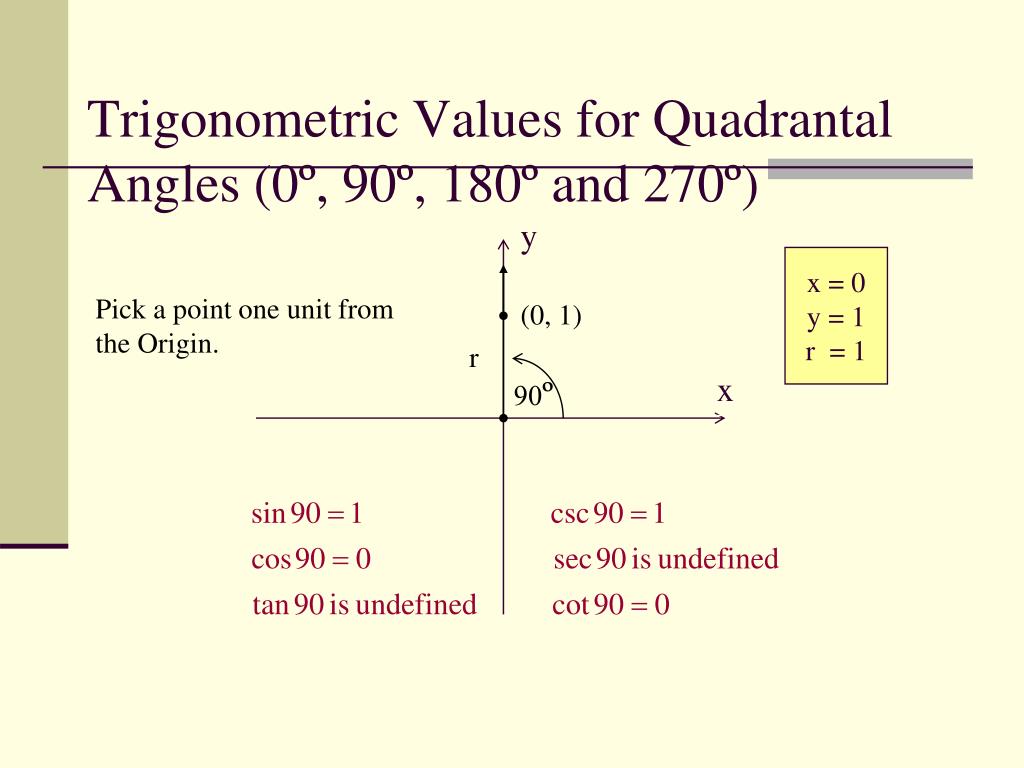 Trigonometric Values for Quadrantal Angles (0º, 90º, 180º and 270º)

Pick a point one unit from the Origin.

y

(0, 1)

r

90º

x

x = 0
y = 1
r = 1

$\sin 90 = 1$

$\cos 90 = 0$

$\tan 90$ is undefined

$\csc 90 = 1$

$\sec 90$ is undefined

$\cot 90 = 0$